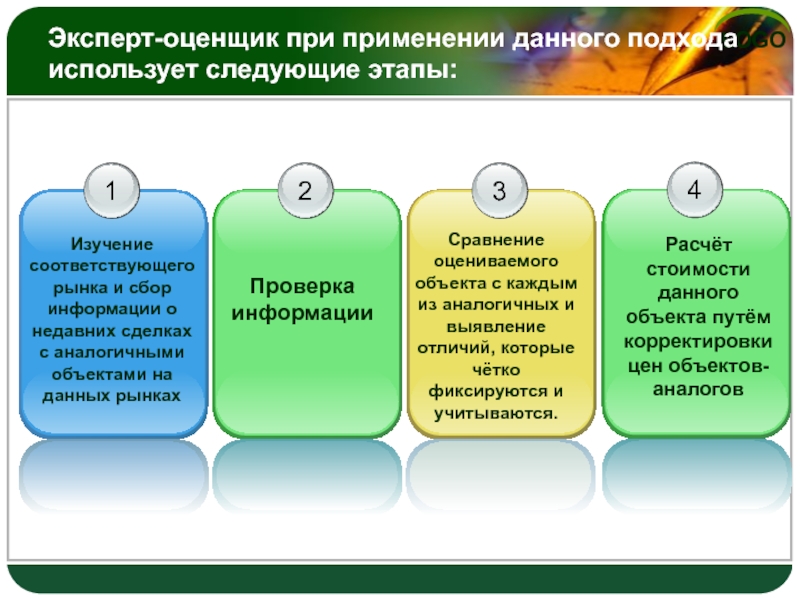 Эксперт-оценщик при применении данного подхода использует следующие этапы:

1

Изучение соответствующего рынка и сбор информации о недавних сделках с аналогичными объектами на данных рынках

2

Проверка информации

3

Сравнение оцениваемого объекта с каждым из аналогичных и выявление отличий, которые чётко фиксируются и учитываются.

4

Расчёт стоимости данного объекта путём корректировки цен объектов-аналогов